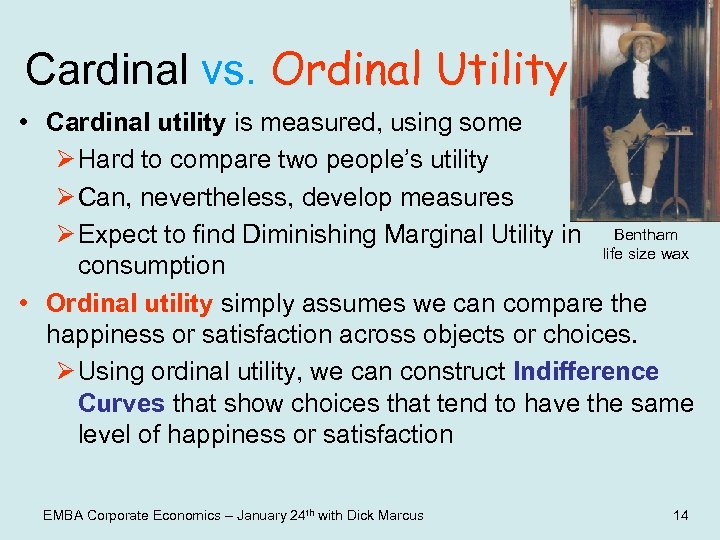 Cardinal vs. Ordinal Utility

• Cardinal utility is measured, using some
  ➢ Hard to compare two people's utility
  ➢ Can, nevertheless, develop measures
  ➢ Expect to find Diminishing Marginal Utility in consumption

Bentham
life size wax

• Ordinal utility simply assumes we can compare the happiness or satisfaction across objects or choices.
  ➢ Using ordinal utility, we can construct Indifference Curves that show choices that tend to have the same level of happiness or satisfaction

EMBA Corporate Economics – January 24$^{th}$ with Dick Marcus

14